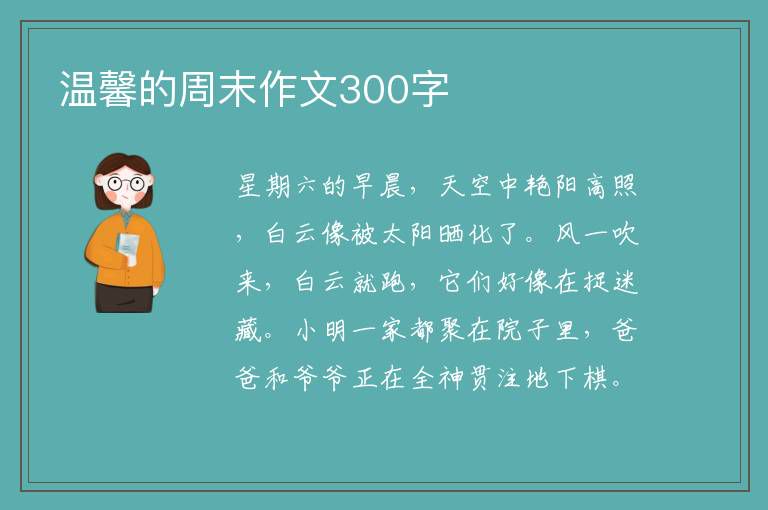 温馨的周末作文300字

星期六的早晨，天空中艳阳高照，白云像被太阳晒化了。风一吹来，白云就跑，它们好像在捉迷藏。小明一家都聚在院子里，爸爸和爷爷正在全神贯注地下棋。